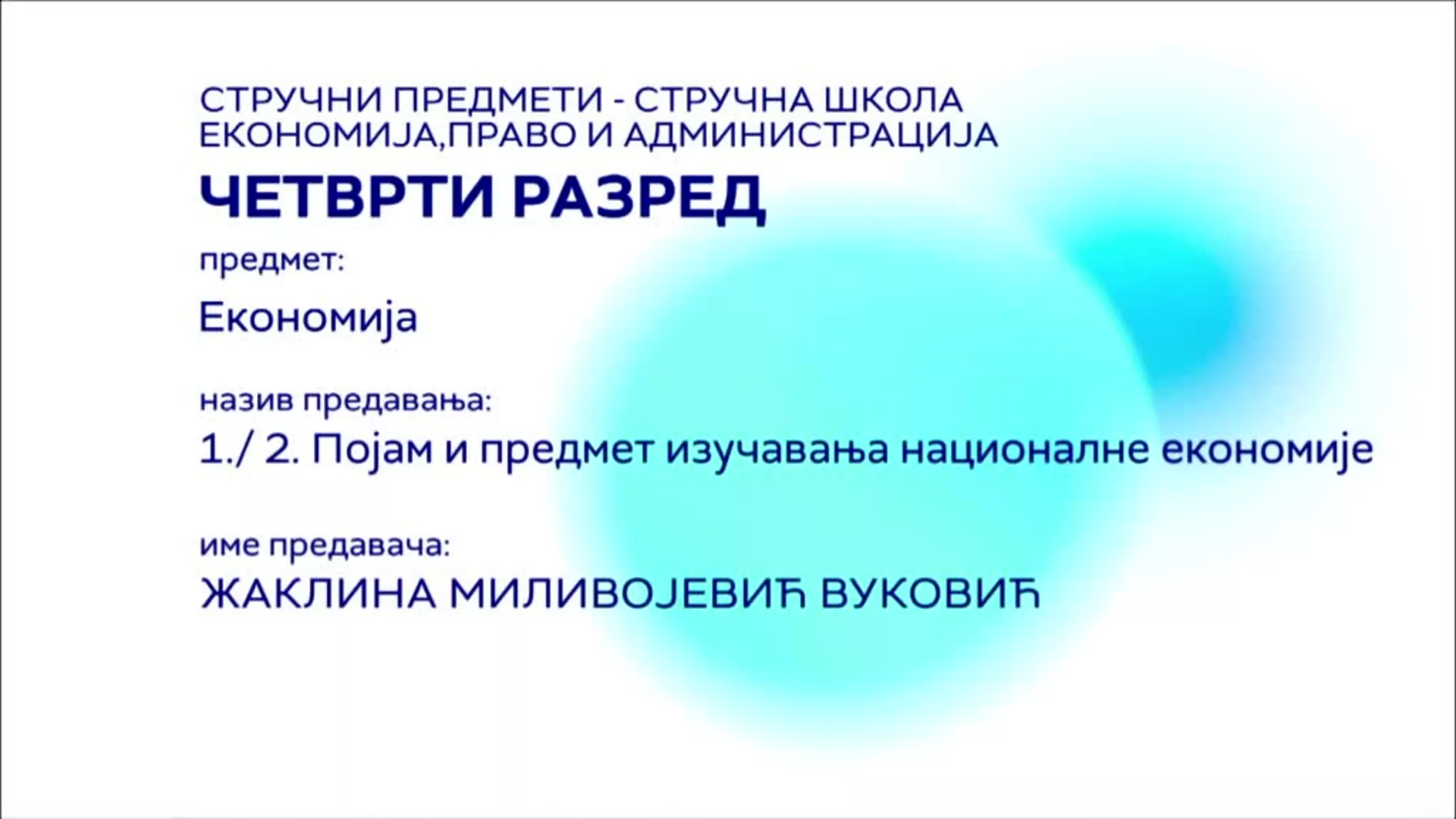 СТРУЧНИ ПРЕДМЕТИ - СТРУЧНА ШКОЛА
ЕКОНОМИЈА,ПРАВО И АДМИНИСТРАЦИЈА

ЧЕТВРТИ РАЗРЕД

предмет:

Економија

назив предавања:

1./ 2. Појам и предмет изучавања националне економије

име предавача:

ЖАКЛИНА МИЛИВОЈЕВИЋ ВУКОВИЋ